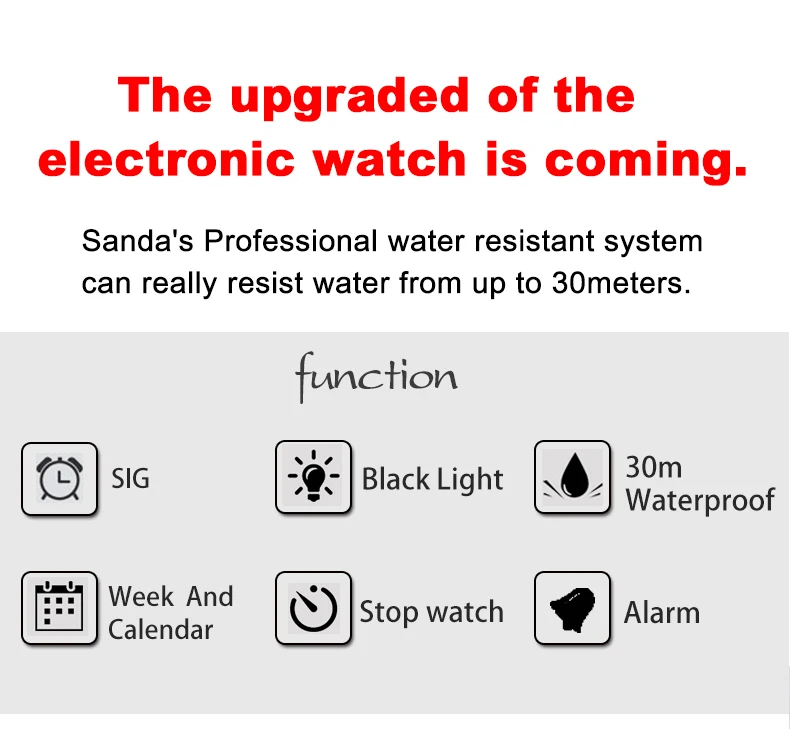 The upgraded of the electronic watch is coming.

Sanda's Professional water resistant system can really resist water from up to 30meters.

function

SIG

Black Light

30m Waterproof

Week And Calendar

Stop watch

Alarm